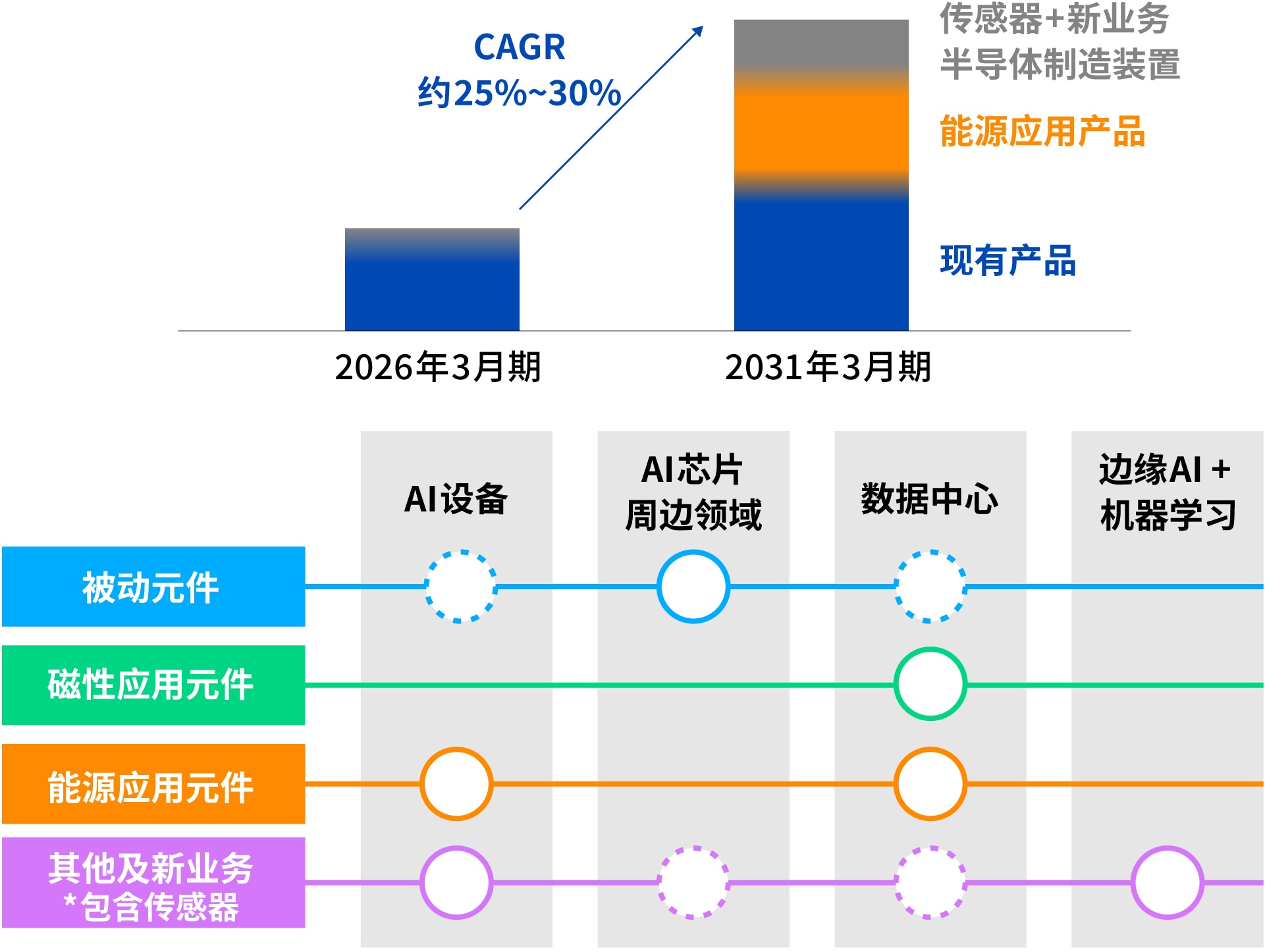 CAGR
约25%~30%

传感器+新业务
半导体制造装置

能源应用产品

现有产品

2026年3月期

2031年3月期

AI设备

AI芯片
周边领域

数据中心

边缘AI +
机器学习

被动元件

磁性应用元件

能源应用元件

其他及新业务
*包含传感器